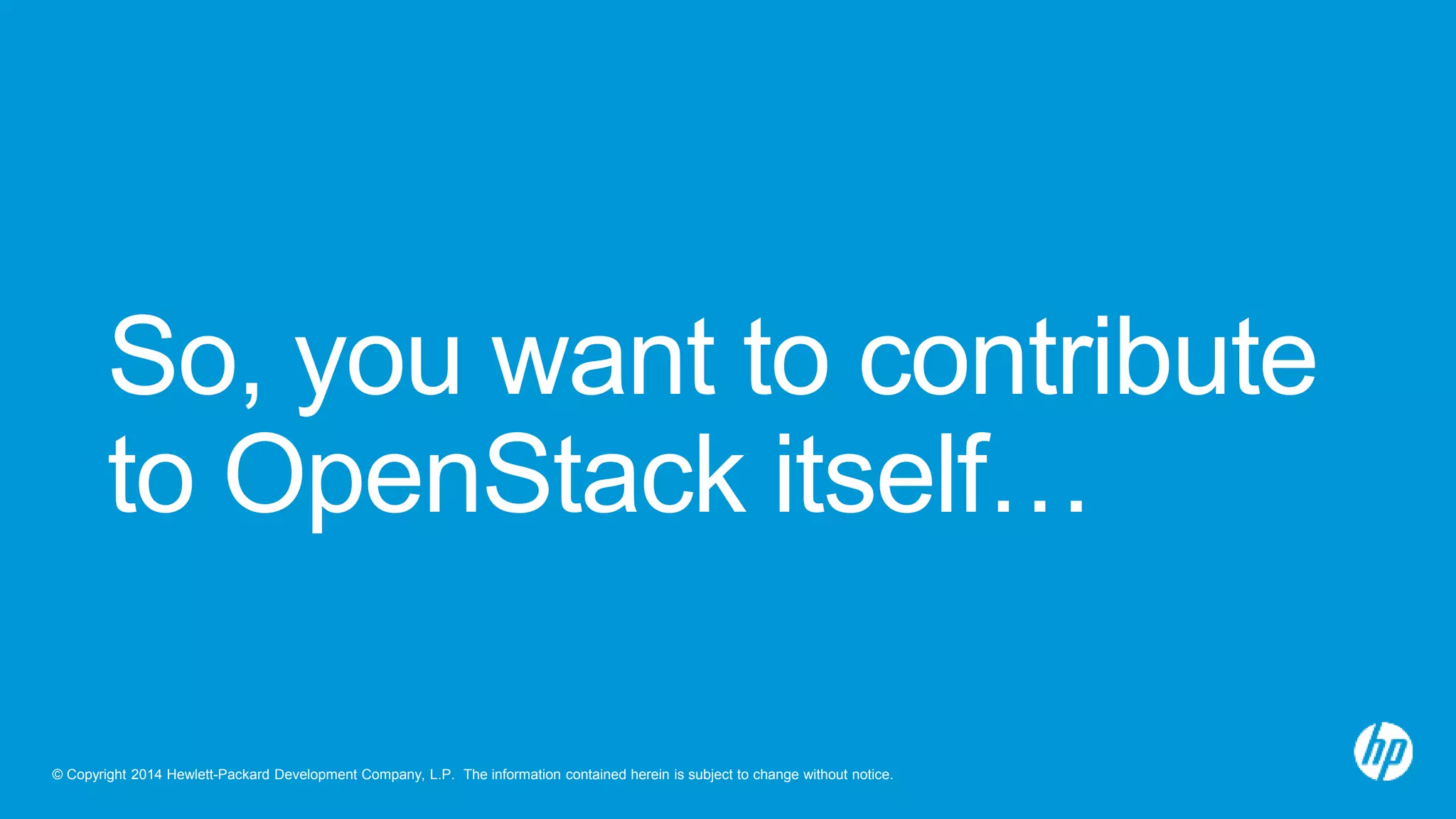 So, you want to contribute to OpenStack itself…

© Copyright 2014 Hewlett-Packard Development Company, L.P. The information contained herein is subject to change without notice.

hp